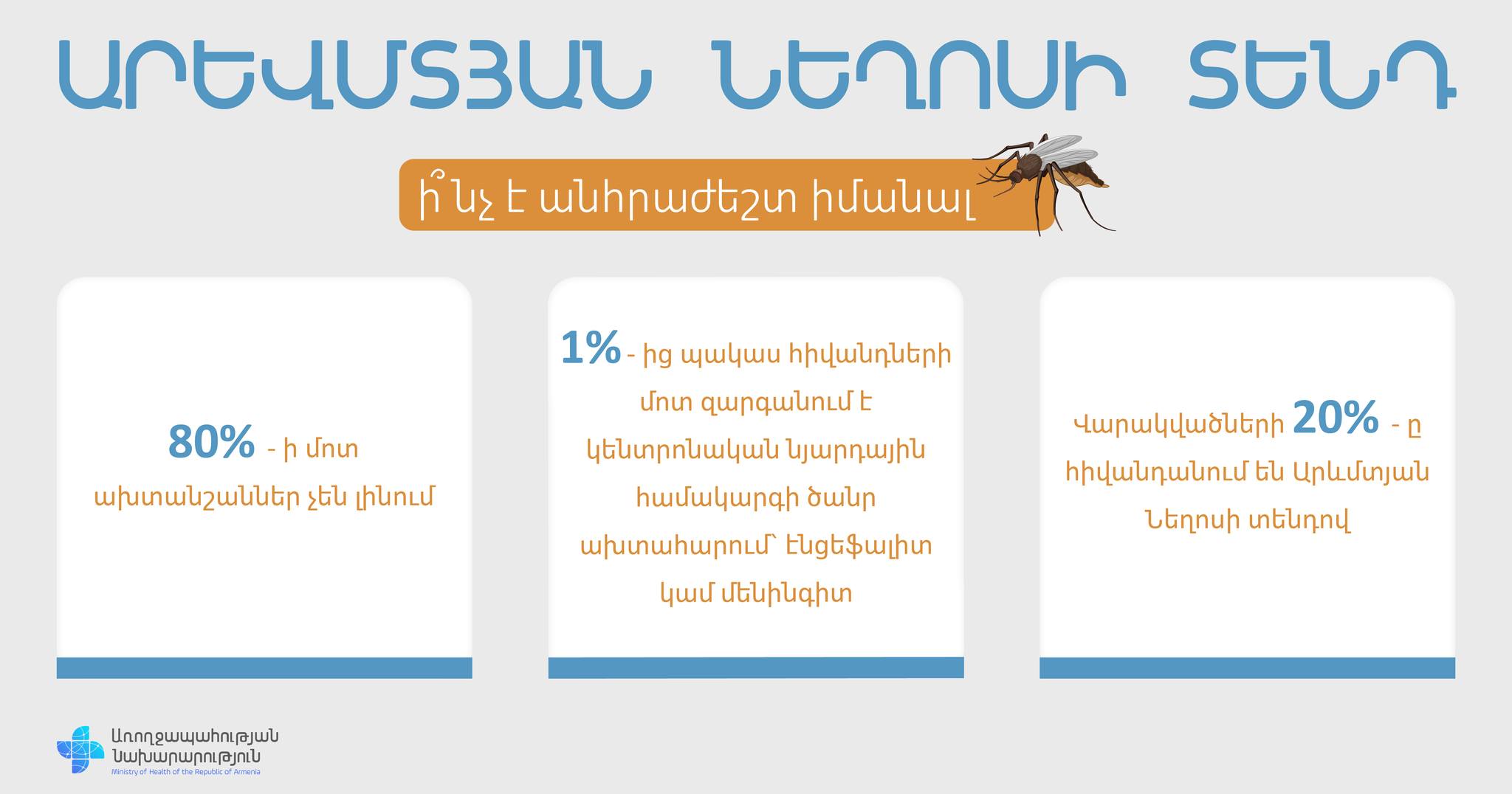 ԱՐԵՎՄՏՅԱՆ ՆԵՂՈՍԻ ՏԵՆԴ

ի՞նչ է անհրաժեշտ իմանալ

80% - ի մոտ ախտանշաններ չեն լինում

1% - ից պակաս հիվանդների մոտ զարգանում է կենտրոնական նյարդային համակարգի ծանր ախտահարում՝ էնցեֆալիտ կամ մենինգիտ

Վարակվածների 20% - ը հիվանդանում են Արևմտյան Նեղոսի տենդով

Առողջապահության Նախարարություն
Ministry of Health of the Republic of Armenia